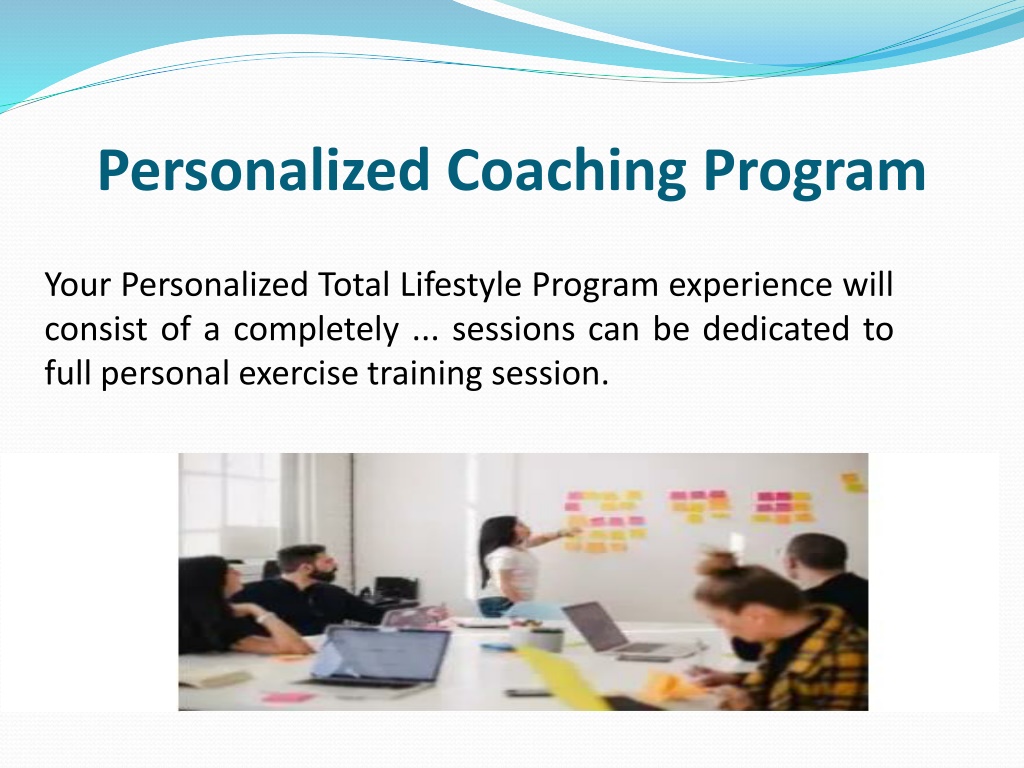 Personalized Coaching Program

Your Personalized Total Lifestyle Program experience will consist of a completely ... sessions can be dedicated to full personal exercise training session.